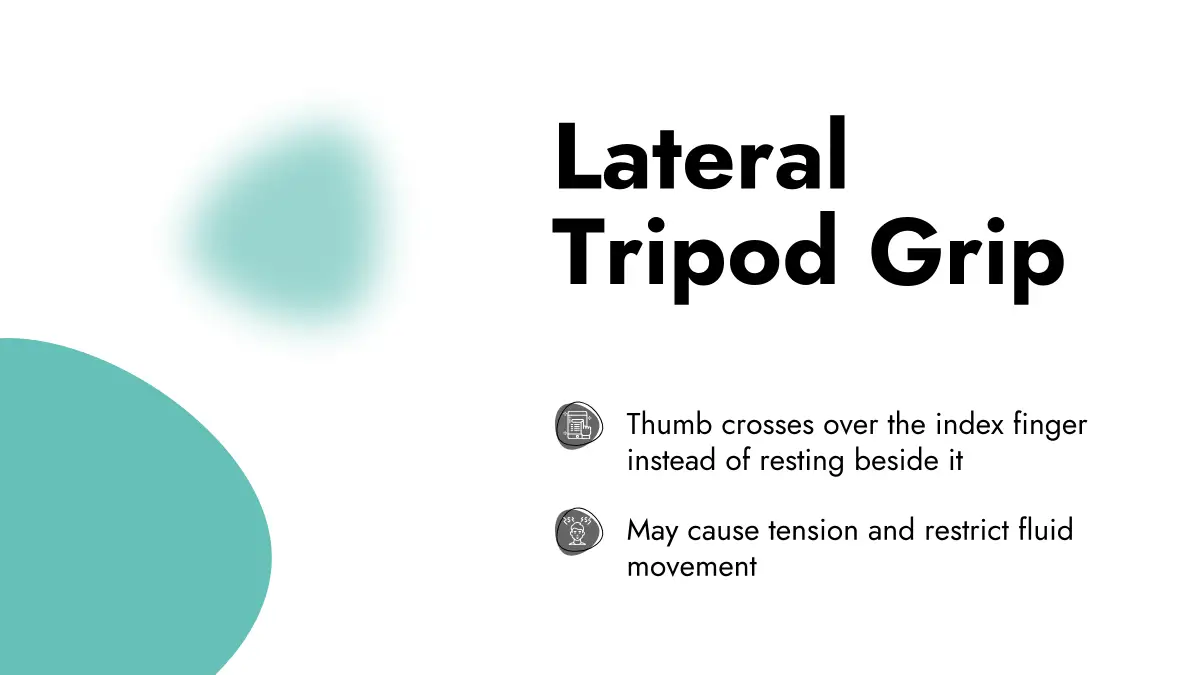 Lateral Tripod Grip

Thumb crosses over the index finger instead of resting beside it

May cause tension and restrict fluid movement